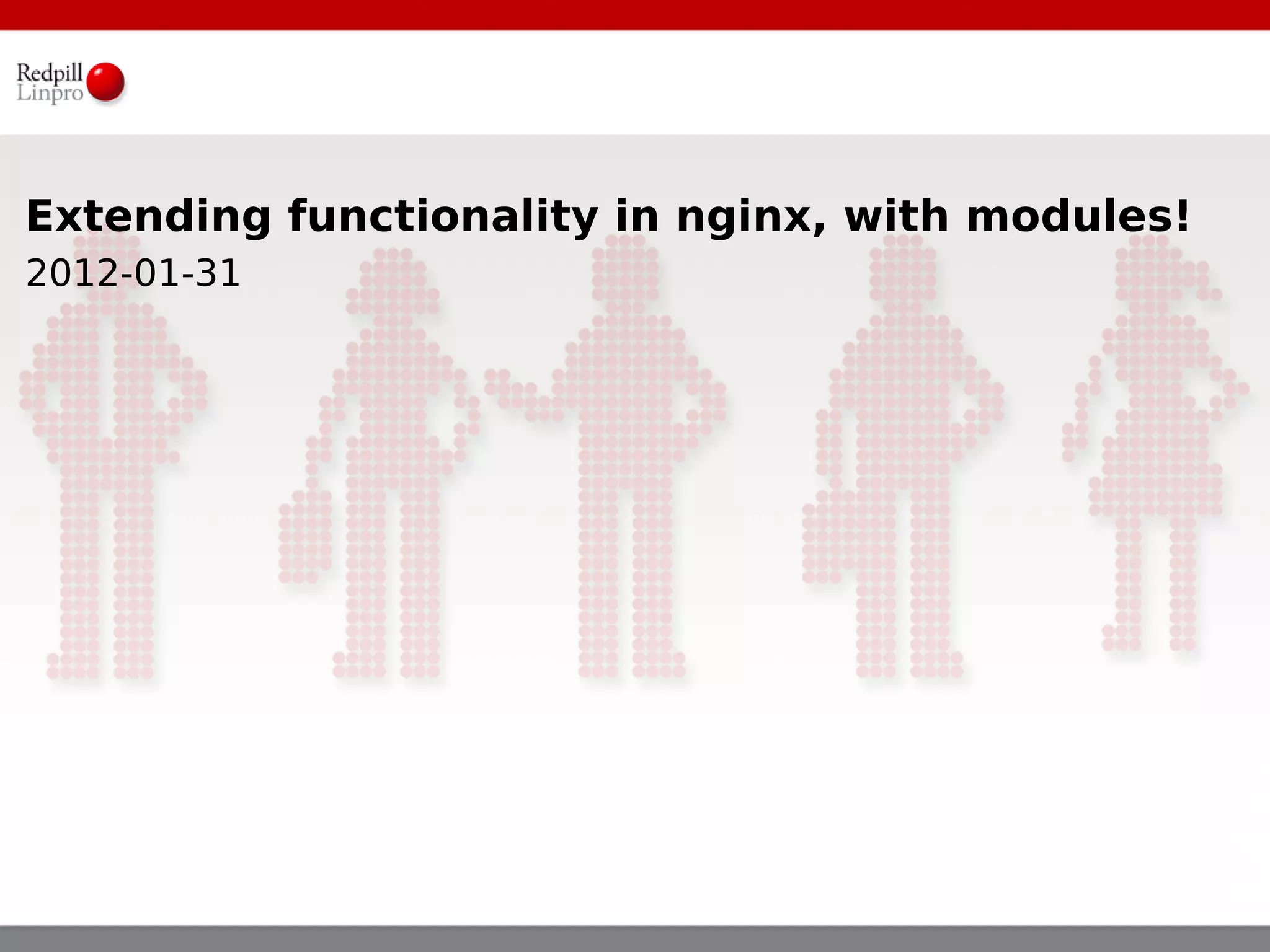 Redpill Linpro

Extending functionality in nginx, with modules!

2012-01-31